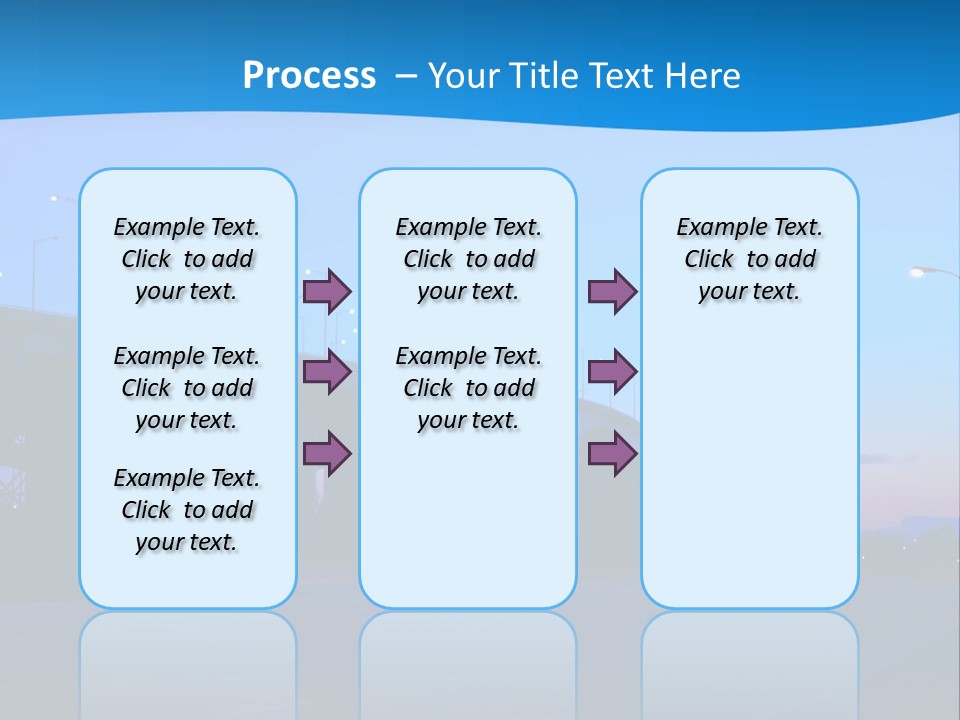 Process – Your Title Text Here

Example Text. Click to add your text.

Example Text. Click to add your text.

Example Text. Click to add your text.

Example Text. Click to add your text.

Example Text. Click to add your text.

Example Text. Click to add your text.